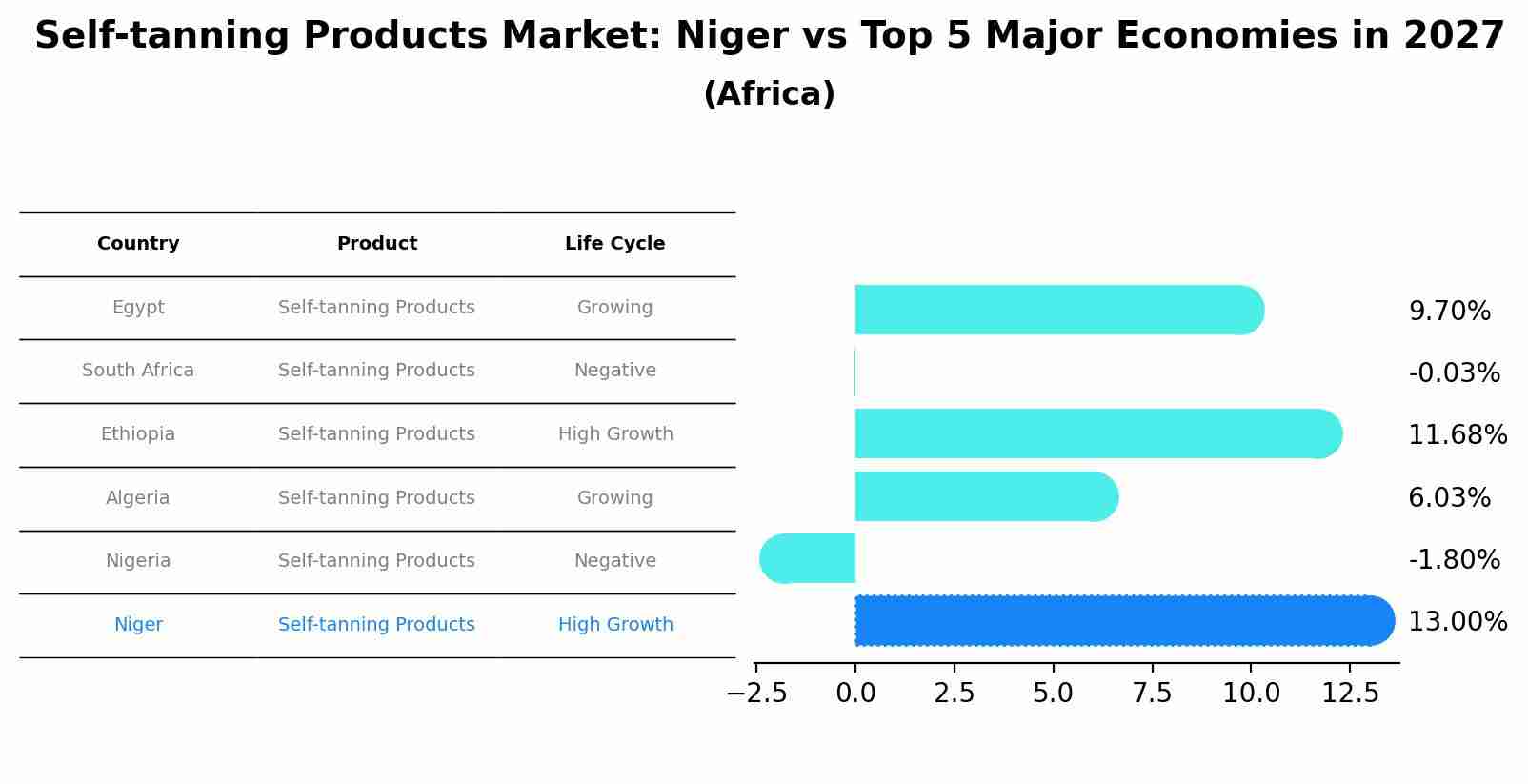 Self-tanning Products Market: Niger vs Top 5 Major Economies in 2027
(Africa)

| Country | Product | Life Cycle |
|---|---|---|
| Egypt | Self-tanning Products | Growing |
| South Africa | Self-tanning Products | Negative |
| Ethiopia | Self-tanning Products | High Growth |
| Algeria | Self-tanning Products | Growing |
| Nigeria | Self-tanning Products | Negative |
| Niger | Self-tanning Products | High Growth |

9.70%
-0.03%
11.68%
6.03%
-1.80%
13.00%

−2.5 0.0 2.5 5.0 7.5 10.0 12.5